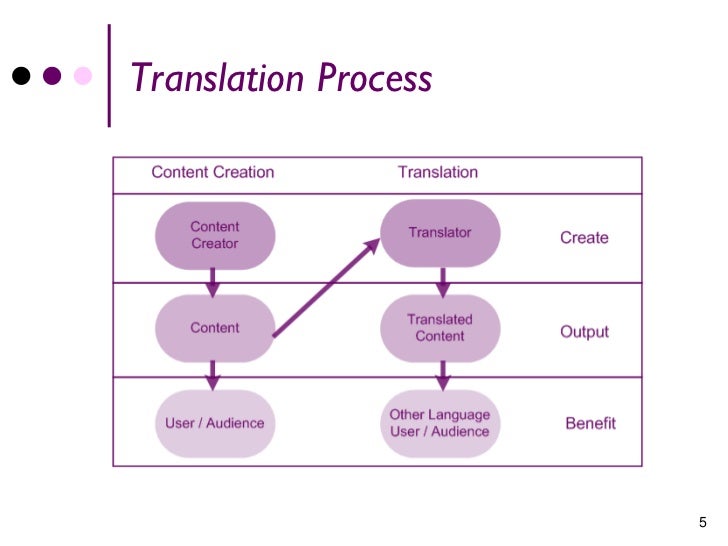 Translation Process

| Content Creation | Translation | |
|---|---|---|
| Content Creator | Translator | Create |
| Content | Translated Content | Output |
| User / Audience | Other Language User / Audience | Benefit |

5